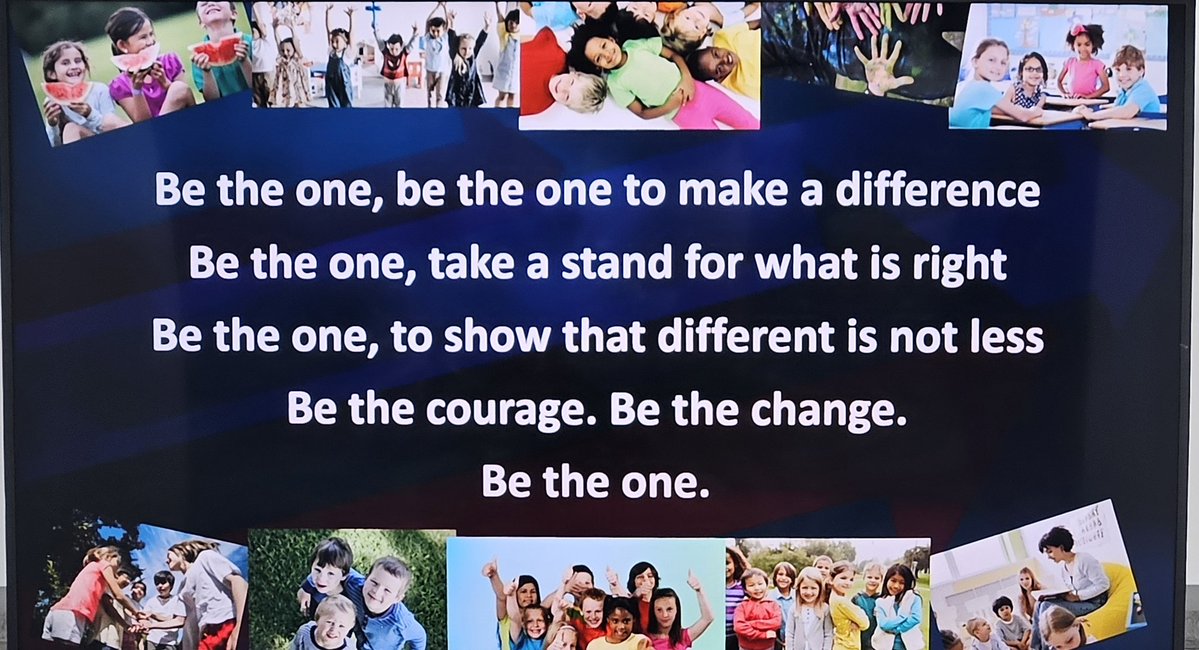 Be the one, be the one to make a difference
Be the one, take a stand for what is right
Be the one, to show that different is not less
Be the courage. Be the change.
Be the one.